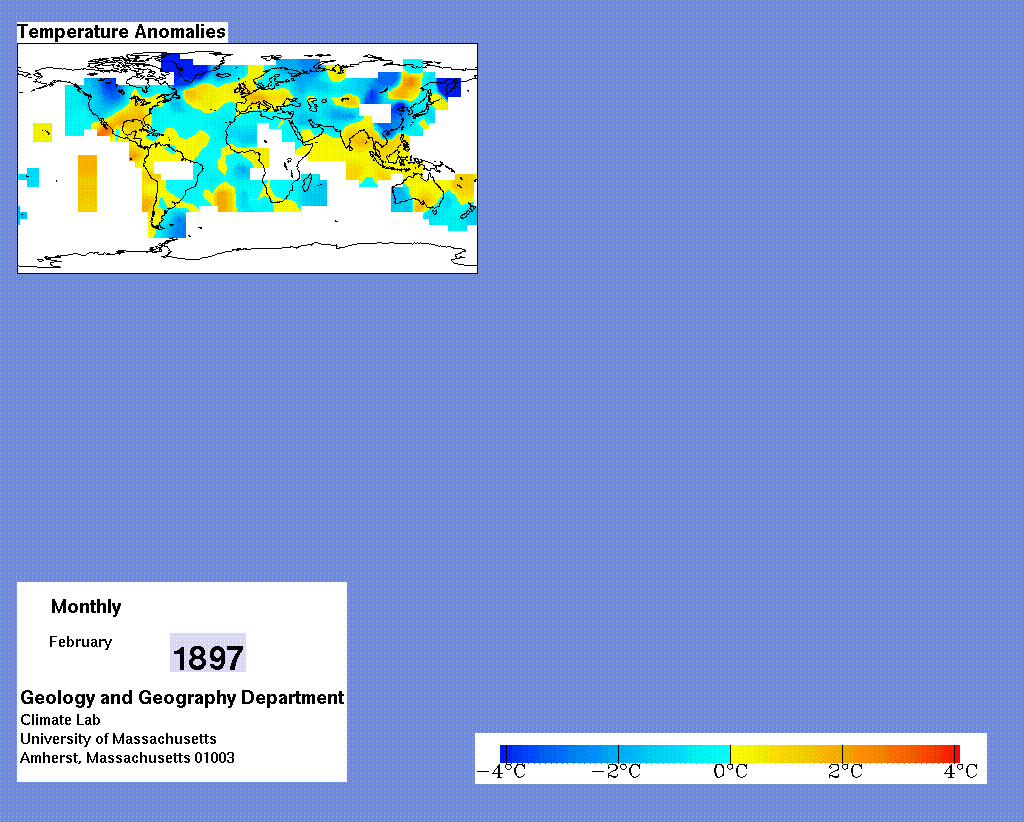 Temperature Anomalies

Monthly

February

1897

Geology and Geography Department
Climate Lab
University of Massachusetts
Amherst, Massachusetts 01003

$-4°C$ $-2°C$ $0°C$ $2°C$ $4°C$